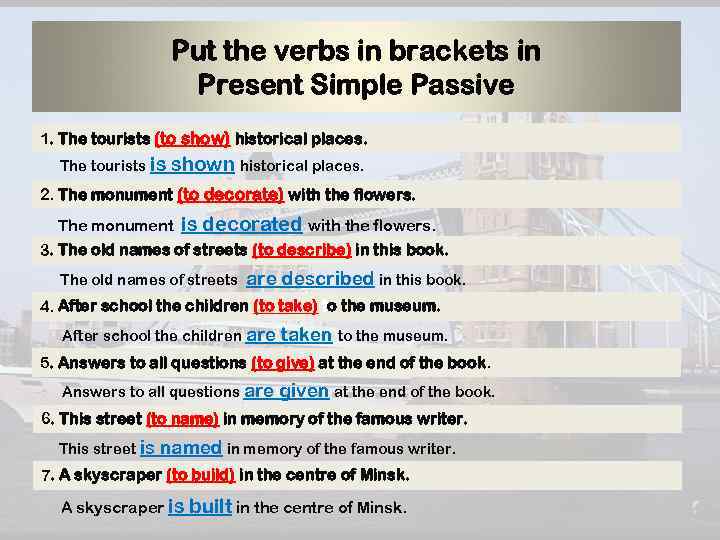 Put the verbs in brackets in Present Simple Passive

1. The tourists (to show) historical places.

The tourists is shown historical places.

2. The monument (to decorate) with the flowers.

The monument is decorated with the flowers.

3. The old names of streets (to describe) in this book.

The old names of streets are described in this book.

4. After school the children (to take) o the museum.

After school the children are taken to the museum.

5. Answers to all questions (to give) at the end of the book.

Answers to all questions are given at the end of the book.

6. This street (to name) in memory of the famous writer.

This street is named in memory of the famous writer.

7. A skyscraper (to build) in the centre of Minsk.

A skyscraper is built in the centre of Minsk.